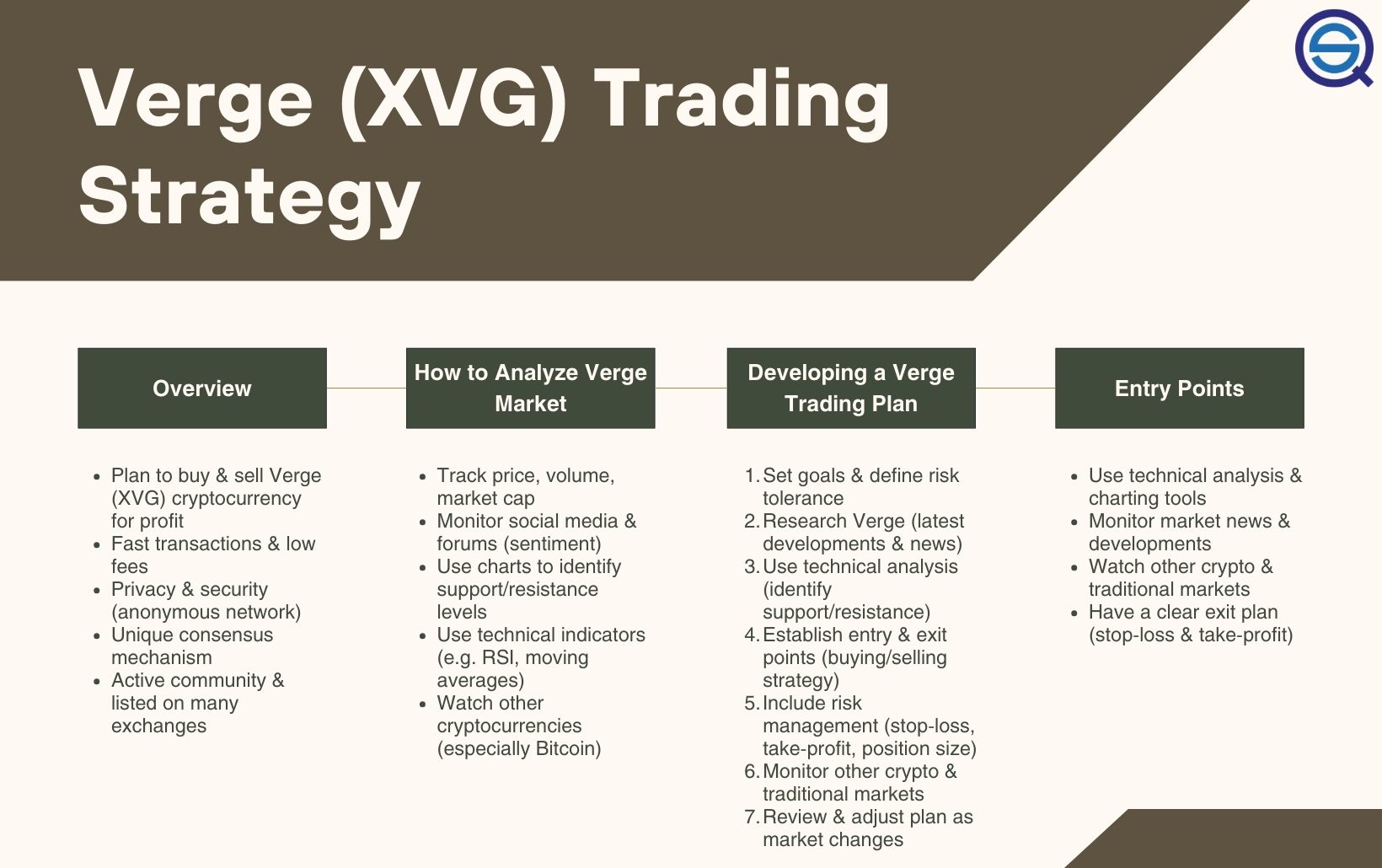 Verge (XVG) Trading Strategy

Overview

- Plan to buy & sell Verge (XVG) cryptocurrency for profit
- Fast transactions & low fees
- Privacy & security (anonymous network)
- Unique consensus mechanism
- Active community & listed on many exchanges

How to Analyze Verge Market

- Track price, volume, market cap
- Monitor social media & forums (sentiment)
- Use charts to identify support/resistance levels
- Use technical indicators (e.g. RSI, moving averages)
- Watch other cryptocurrencies (especially Bitcoin)

Developing a Verge Trading Plan

1. Set goals & define risk tolerance
2. Research Verge (latest developments & news)
3. Use technical analysis (identify support/resistance)
4. Establish entry & exit points (buying/selling strategy)
5. Include risk management (stop-loss, take-profit, position size)
6. Monitor other crypto & traditional markets
7. Review & adjust plan as market changes

Entry Points

- Use technical analysis & charting tools
- Monitor market news & developments
- Watch other crypto & traditional markets
- Have a clear exit plan (stop-loss & take-profit)